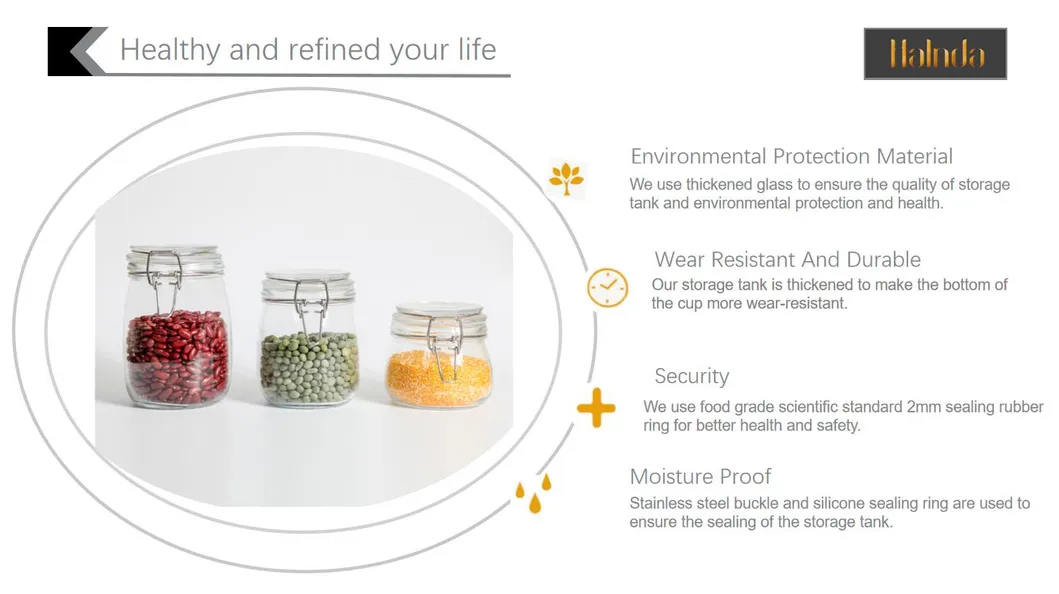 Healthy and refined your life

Halnda

Environmental Protection Material
We use thickened glass to ensure the quality of storage tank and environmental protection and health.

Wear Resistant And Durable
Our storage tank is thickened to make the bottom of the cup more wear-resistant.

Security
We use food grade scientific standard 2mm sealing rubber ring for better health and safety.

Moisture Proof
Stainless steel buckle and silicone sealing ring are used to ensure the sealing of the storage tank.